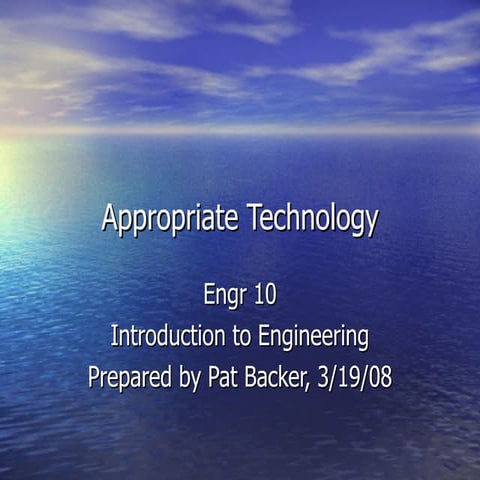 Appropriate Technology

Engr 10
Introduction to Engineering
Prepared by Pat Backer, 3/19/08